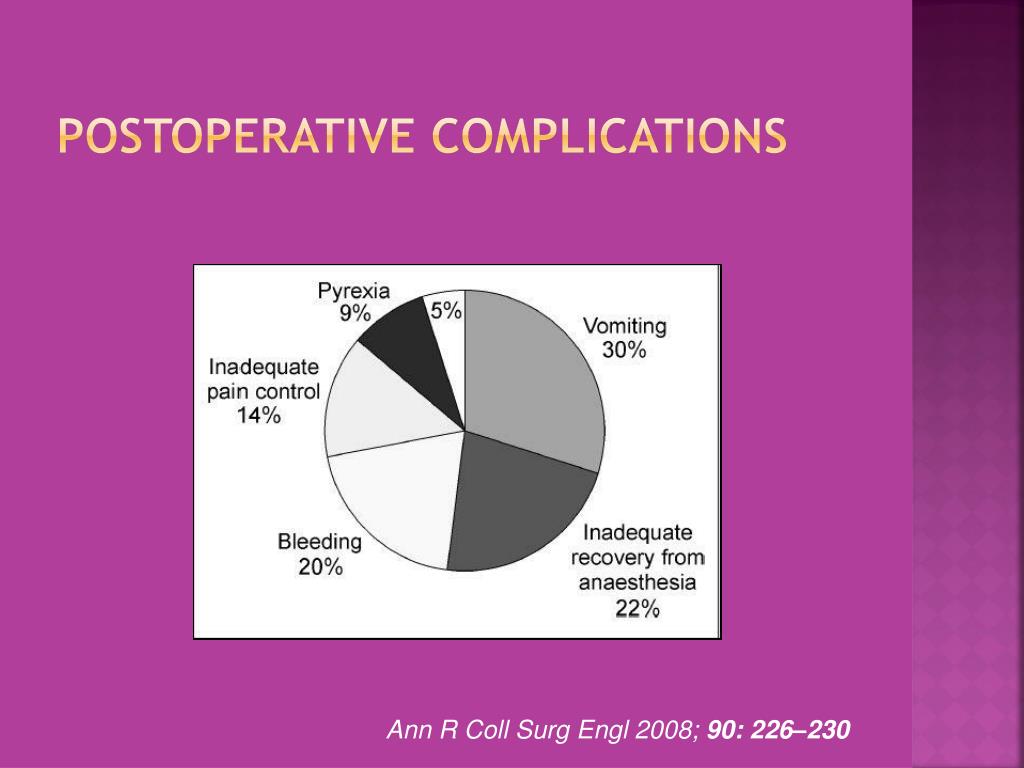 POSTOPERATIVE COMPLICATIONS

Pyrexia 9%
5%
Vomiting 30%
Inadequate pain control 14%
Bleeding 20%
Inadequate recovery from anaesthesia 22%

Ann R Coll Surg Engl 2008; 90: 226–230